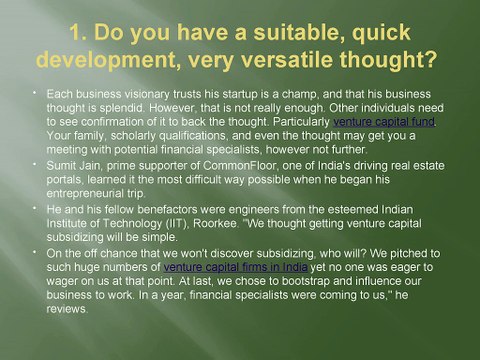 1. Do you have a suitable, quick development, very versatile thought?

• Each business visionary trusts his startup is a champ, and that his business thought is splendid. However, that is not really enough. Other individuals need to see confirmation of it to back the thought. Particularly venture capital fund. Your family, scholarly qualifications, and even the thought may get you a meeting with potential financial specialists, however not further.

• Sumit Jain, prime supporter of CommonFloor, one of India's driving real estate portals, learned it the most difficult way possible when he began his entrepreneurial trip.

• He and his fellow benefactors were engineers from the esteemed Indian Institute of Technology (IIT), Roorkee. "We thought getting venture capital subsidizing will be simple.

• On the off chance that we won't discover subsidizing, who will? We pitched to such huge numbers of venture capital firms in India yet no one was eager to wager on us at that point. At last, we chose to bootstrap and influence our business to work. In a year, financial specialists were coming to us," he reviews.